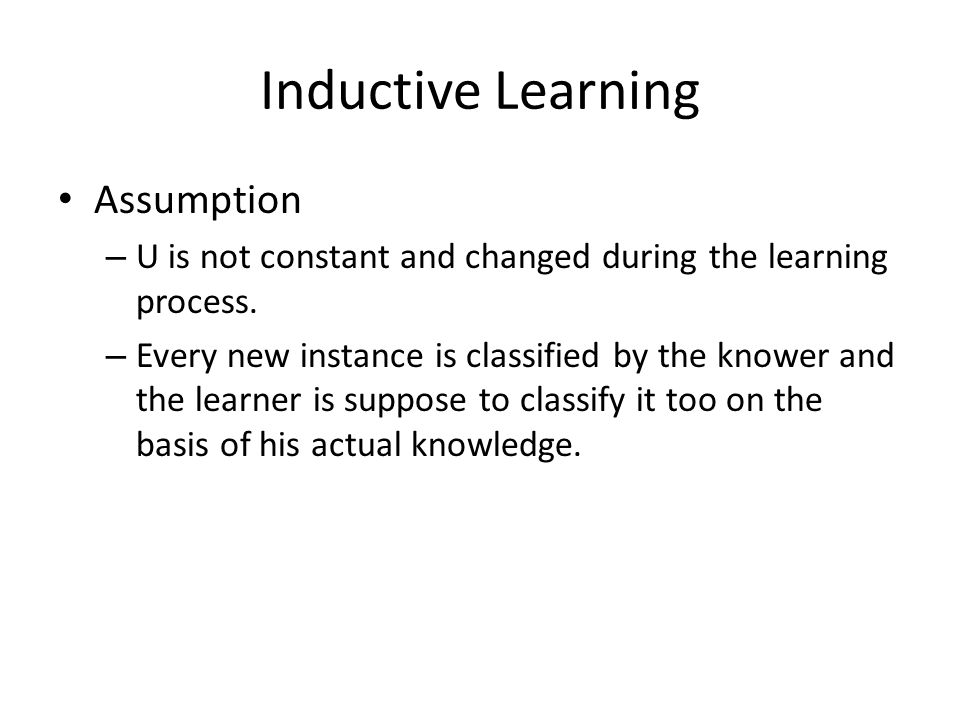 Inductive Learning

• Assumption
– U is not constant and changed during the learning process.
– Every new instance is classified by the knower and the learner is suppose to classify it too on the basis of his actual knowledge.